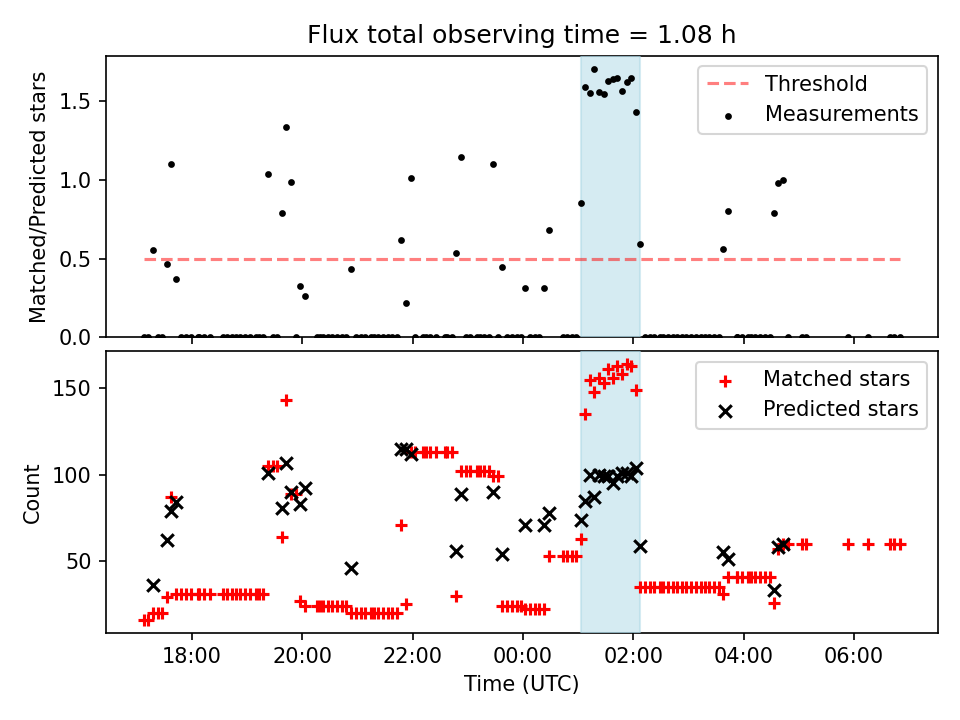 Flux total observing time = 1.08 h

Matched/Predicted stars

1.5
1.0
0.5
0.0

Threshold
Measurements

Count

150
100
50

Matched stars
Predicted stars

18:00
20:00
22:00
00:00
02:00
04:00
06:00

Time (UTC)